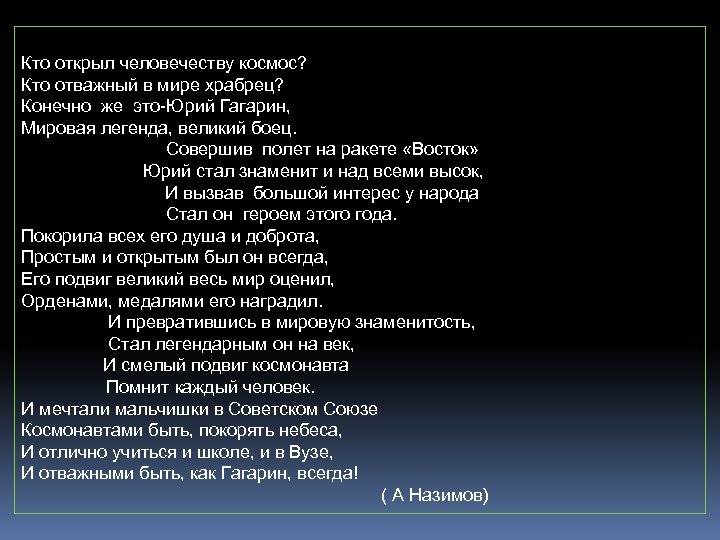 Кто открыл человечеству космос?
Кто отважный в мире храбрец?
Конечно же это-Юрий Гагарин,
Мировая легенда, великий боец.
Совершив полет на ракете «Восток»
Юрий стал знаменит и над всеми высок,
И вызвав большой интерес у народа
Стал он героем этого года.
Покорила всех его душа и доброта,
Простым и открытым был он всегда,
Его подвиг великий весь мир оценил,
Орденами, медалями его наградил.
И превратившись в мировую знаменитость,
Стал легендарным он на век,
И смелый подвиг космонавта
Помнит каждый человек.
И мечтали мальчишки в Советском Союзе
Космонавтами быть, покорять небеса,
И отлично учиться и школе, и в Вузе,
И отважными быть, как Гагарин, всегда!
( А Назимов)